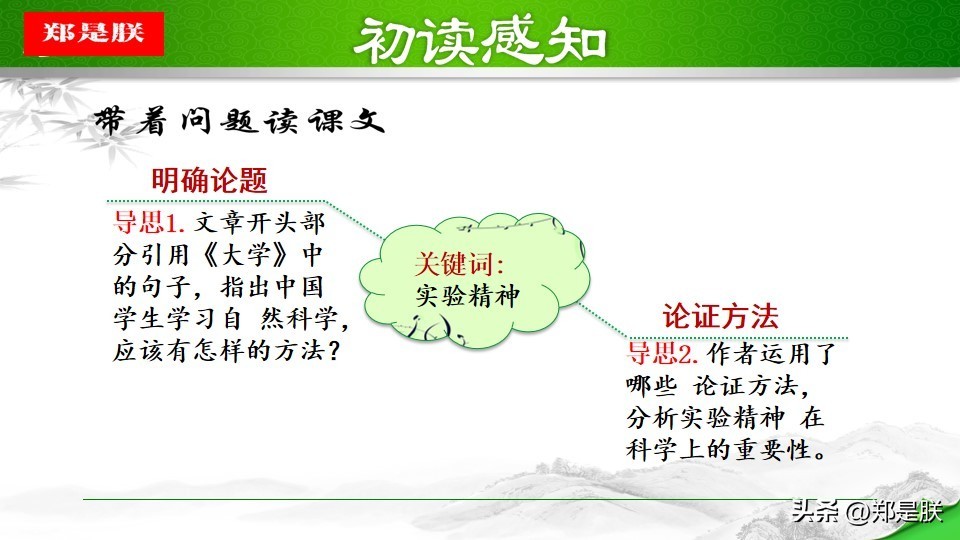 郑是朕

初读感知

带着问题读课文

明确论题

导思1. 文章开头部分引用《大学》中的句子，指出中国学生学习自 然科学，应该有怎样的方法？

关键词：
实验精神

论证方法

导思2. 作者运用了哪些 论证方法，分析实验精神 在科学上的重要性。

头条 @郑是朕